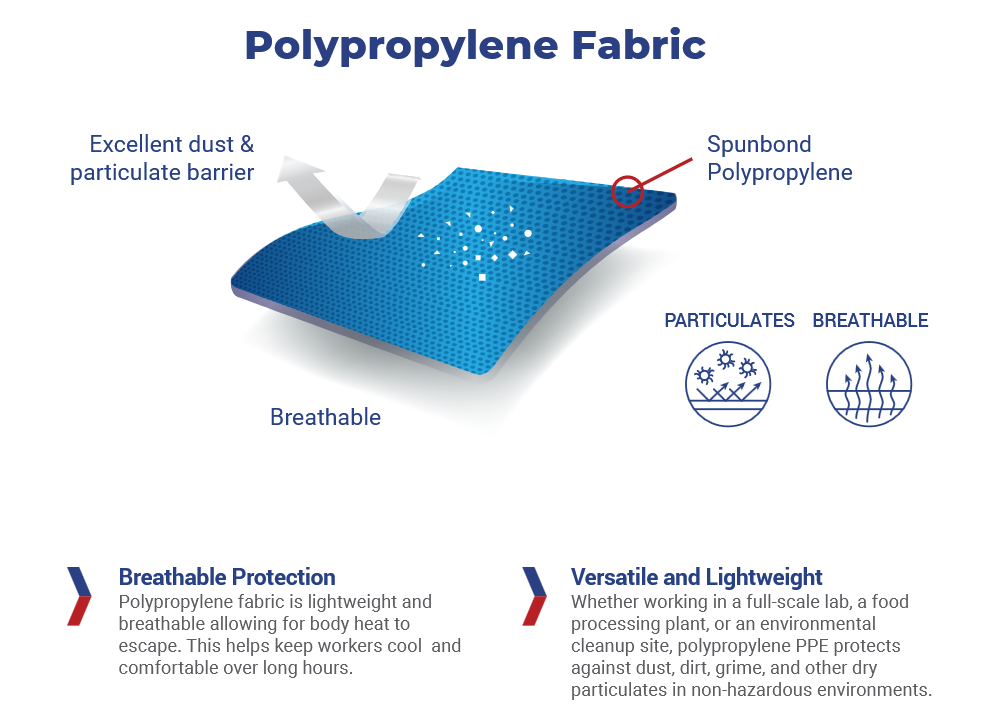 Polypropylene Fabric

Excellent dust & particulate barrier

Spunbond Polypropylene

Breathable

PARTICULATES

BREATHABLE

Breathable Protection
Polypropylene fabric is lightweight and breathable allowing for body heat to escape. This helps keep workers cool and comfortable over long hours.

Versatile and Lightweight
Whether working in a full-scale lab, a food processing plant, or an environmental cleanup site, polypropylene PPE protects against dust, dirt, grime, and other dry particulates in non-hazardous environments.